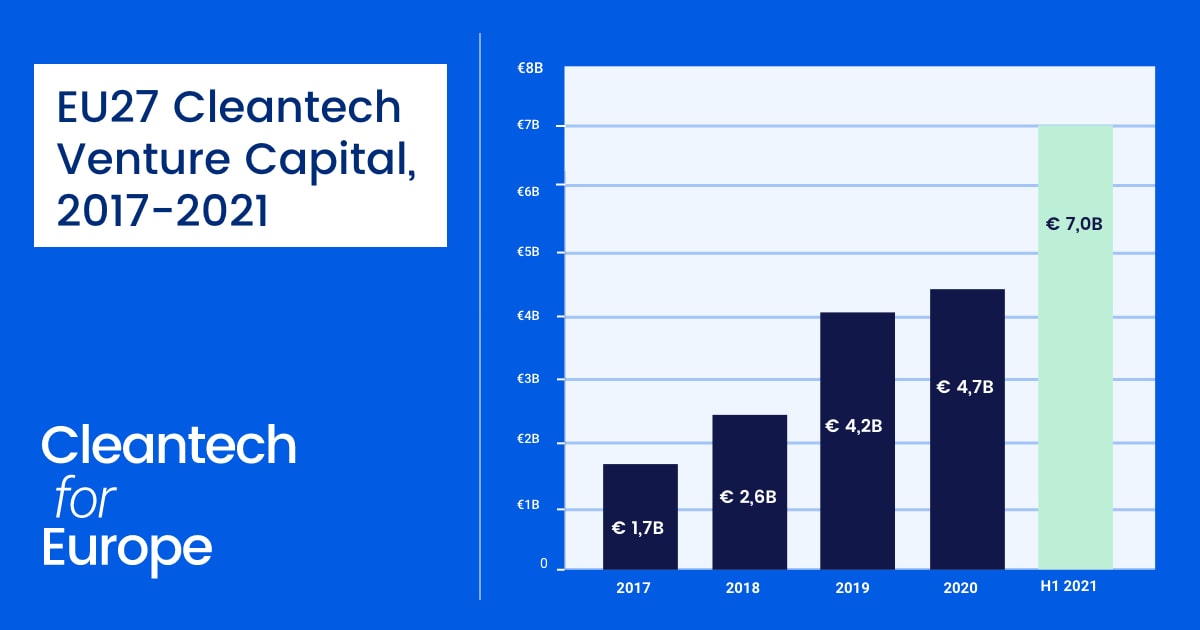 EU27 Cleantech Venture Capital, 2017-2021

Cleantech
for
Europe

€8B
€7B
€6B
€5B
€4B
€3B
€2B
€1B
0

€ 1,7B
€ 2,6B
€ 4,2B
€ 4,7B
€ 7,0B

2017
2018
2019
2020
H1 2021